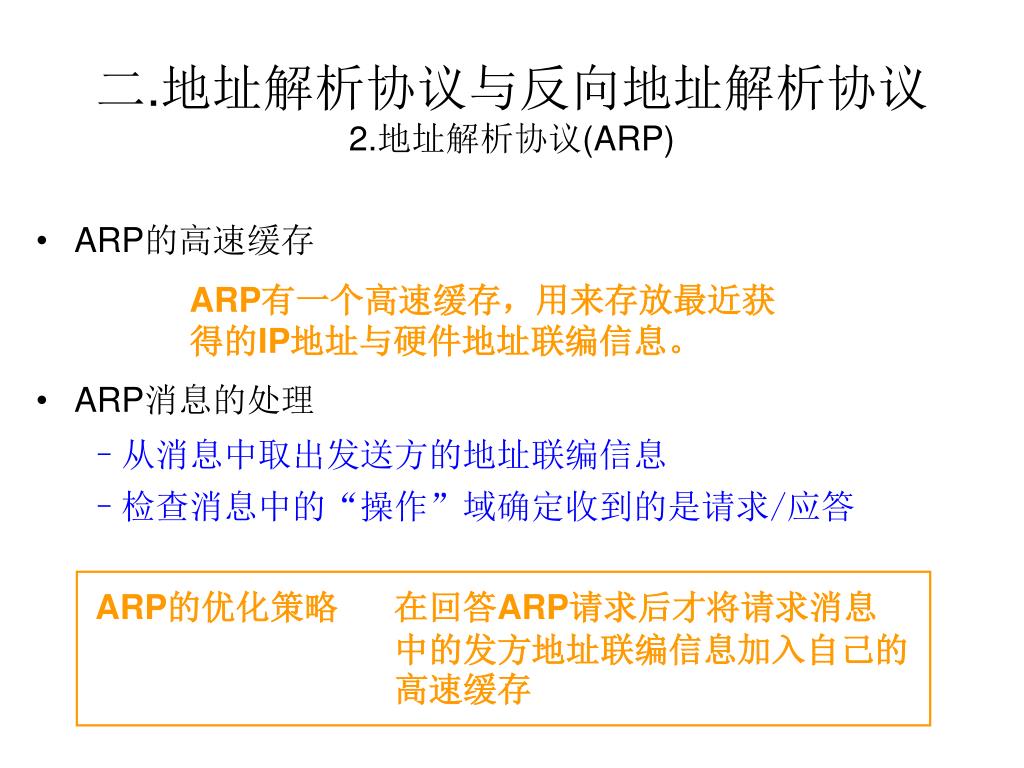 二.地址解析协议与反向地址解析协议
2.地址解析协议(ARP)

• ARP的高速缓存

ARP有一个高速缓存，用来存放最近获得的IP地址与硬件地址联编信息。

• ARP消息的处理
– 从消息中取出发送方的地址联编信息
– 检查消息中的“操作”域确定收到的是请求/应答

ARP的优化策略　在回答ARP请求后才将请求消息中的发方地址联编信息加入自己的高速缓存